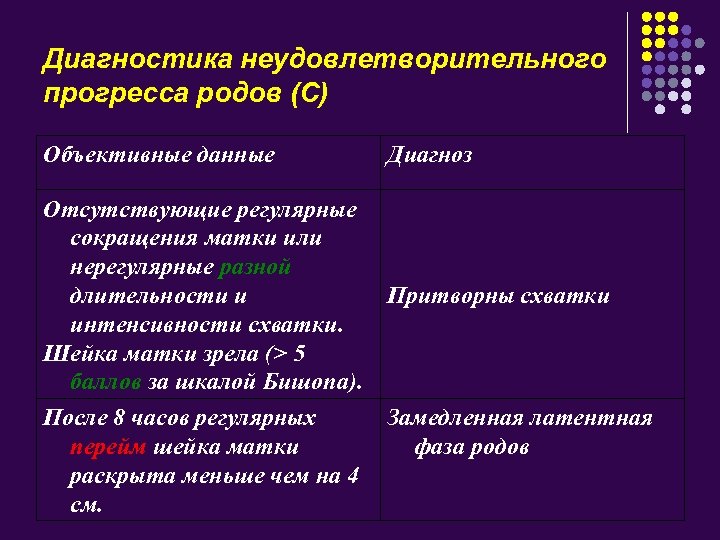 Диагностика неудовлетворительного прогресса родов (С)

| Объективные данные | Диагноз |
|---|---|
| Отсутствующие регулярные сокращения матки или нерегулярные разной длительности и интенсивности схватки. Шейка матки зрела (> 5 баллов за шкалой Бишопа). | Притворны схватки |
| После 8 часов регулярных перейм шейка матки раскрыта меньше чем на 4 см. | Замедленная латентная фаза родов |